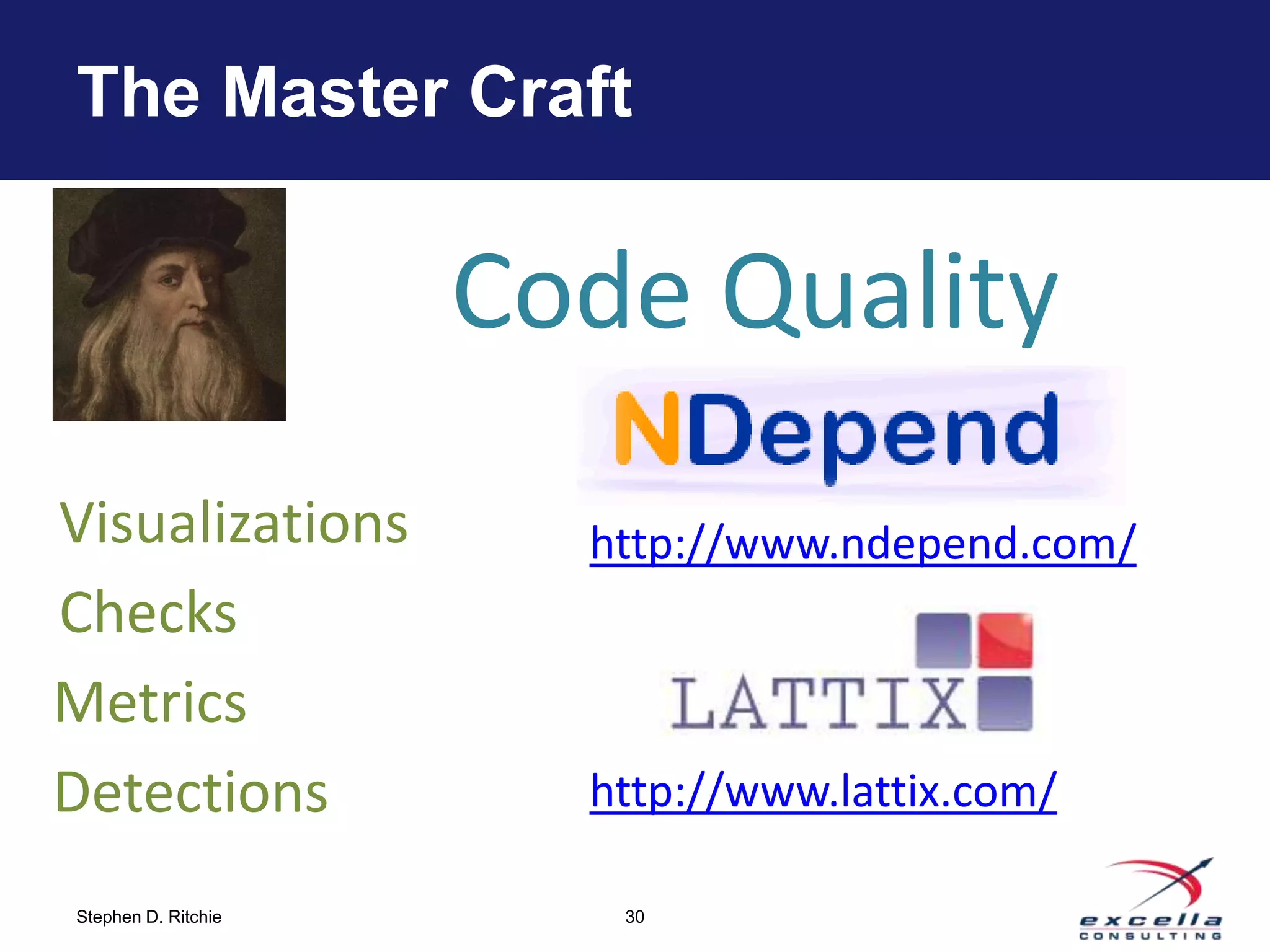 The Master Craft

Code Quality

NDepend

http://www.ndepend.com/

LATTIX

http://www.lattix.com/

Visualizations

Checks

Metrics

Detections

Stephen D. Ritchie

30

excella
CONSULTING